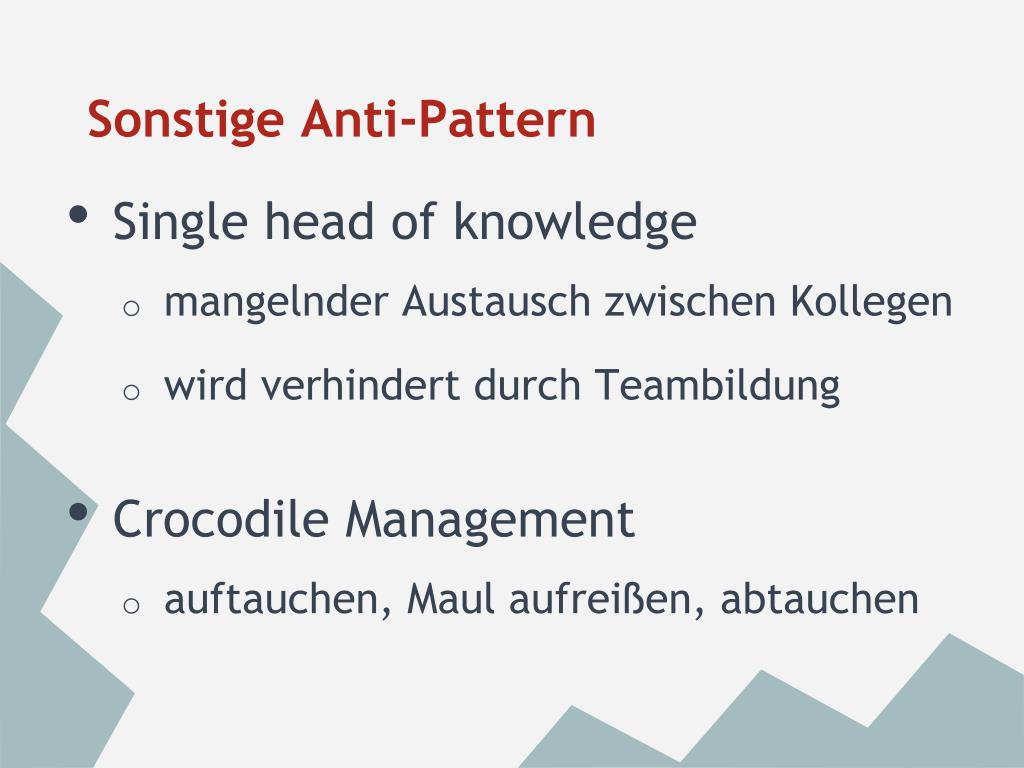 Sonstige Anti-Pattern

• Single head of knowledge
  o mangelnder Austausch zwischen Kollegen
  o wird verhindert durch Teambildung

• Crocodile Management
  o auftauchen, Maul aufreißen, abtauchen